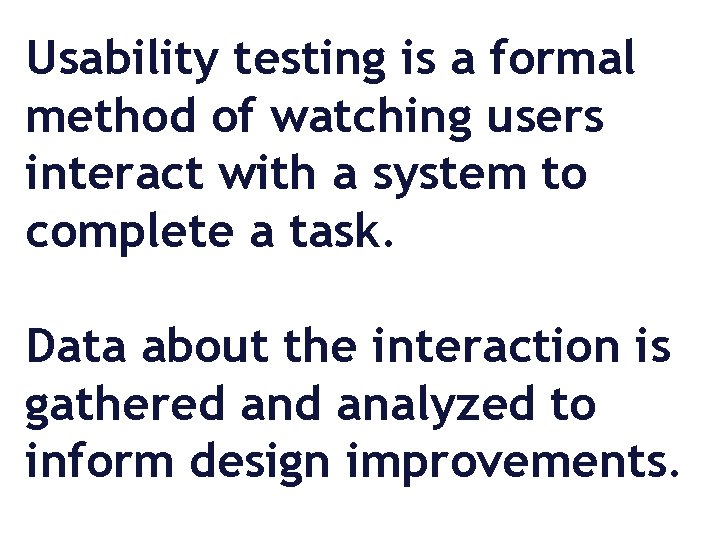 Usability testing is a formal method of watching users interact with a system to complete a task.

Data about the interaction is gathered and analyzed to inform design improvements.